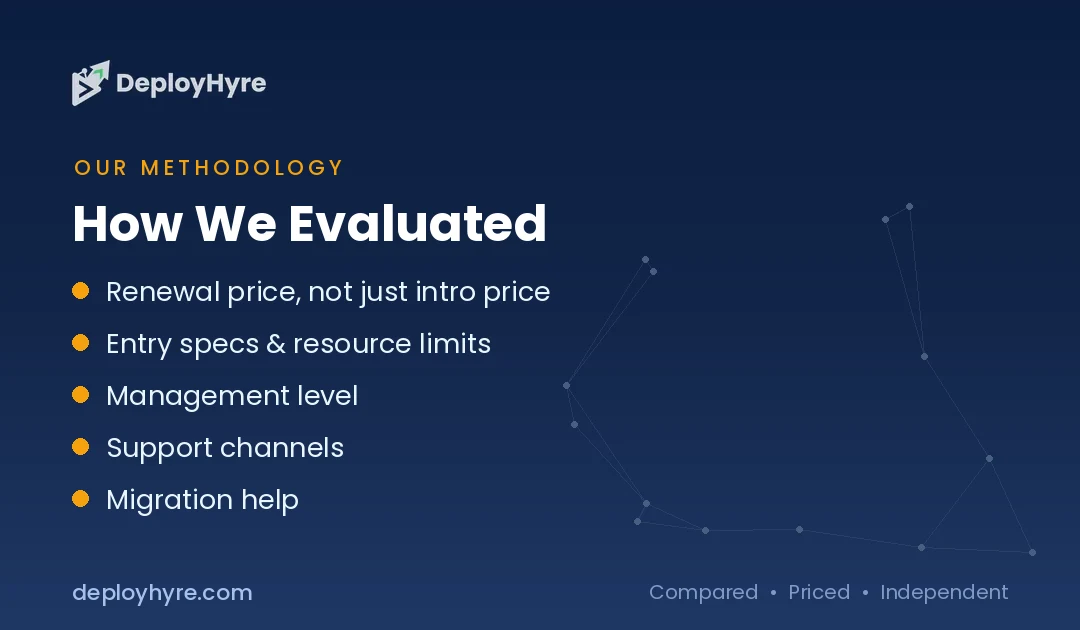 DeployHyre

OUR METHODOLOGY

How We Evaluated

• Renewal price, not just intro price
• Entry specs & resource limits
• Management level
• Support channels
• Migration help

deployhyre.com

Compared • Priced • Independent